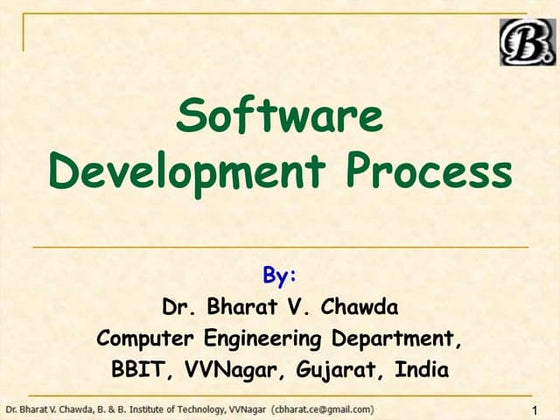 B.

Software Development Process

By:
Dr. Bharat V. Chawda
Computer Engineering Department,
BBIT, VVNagar, Gujarat, India

Dr. Bharat V. Chawda, B. & B. Institute of Technology, VVNagar (cbharat.ce@gmail.com) 1